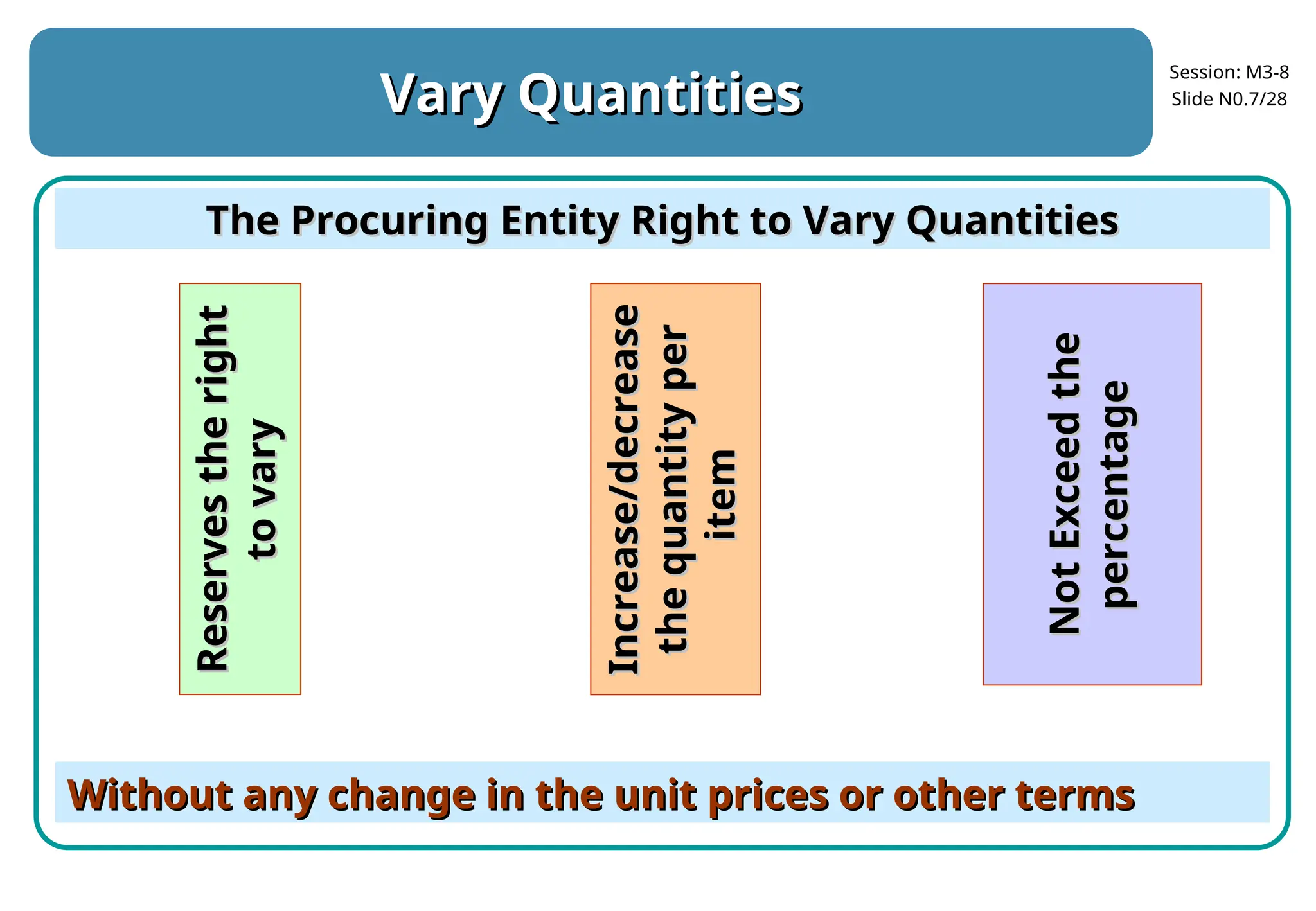 Vary Quantities

Session: M3-8
Slide N0.7/28

The Procuring Entity Right to Vary Quantities

Reserves the right to vary

Increase/decrease the quantity per item

Not Exceed the percentage

Without any change in the unit prices or other terms